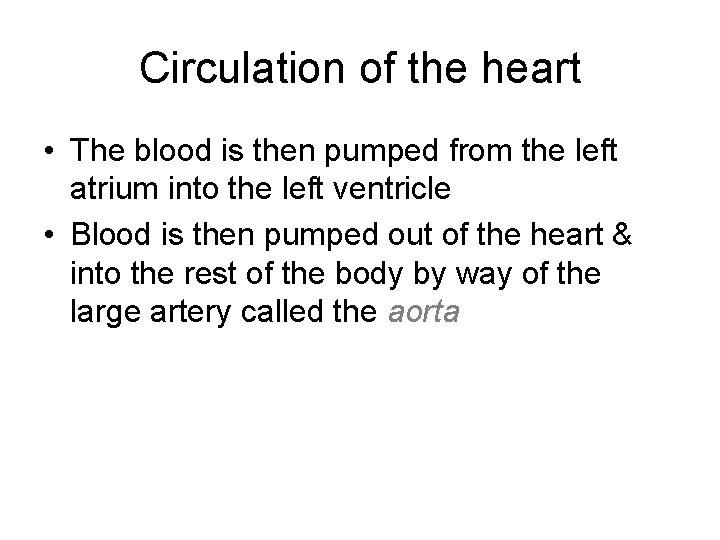 Circulation of the heart

• The blood is then pumped from the left atrium into the left ventricle

• Blood is then pumped out of the heart & into the rest of the body by way of the large artery called the aorta